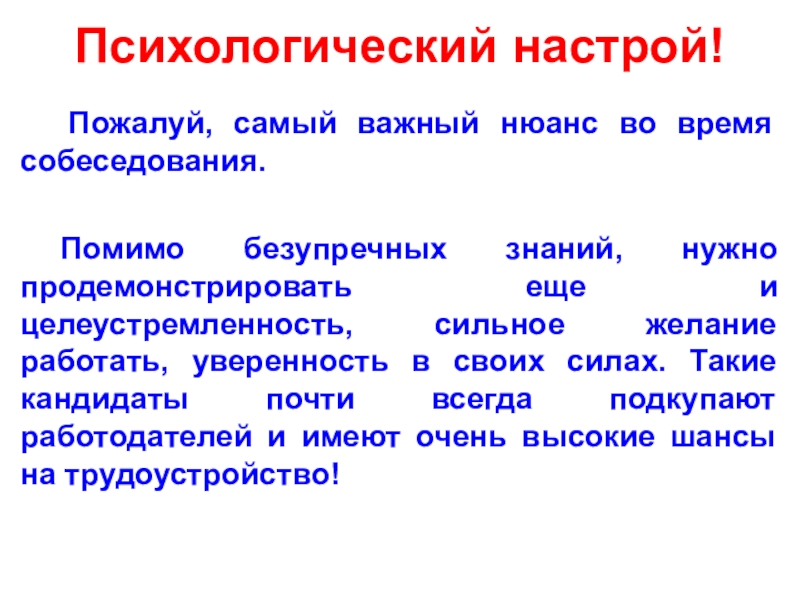 Психологический настрой!

Пожалуй, самый важный нюанс во время собеседования.

Помимо безупречных знаний, нужно продемонстрировать еще и целеустремленность, сильное желание работать, уверенность в своих силах. Такие кандидаты почти всегда подкупают работодателей и имеют очень высокие шансы на трудоустройство!